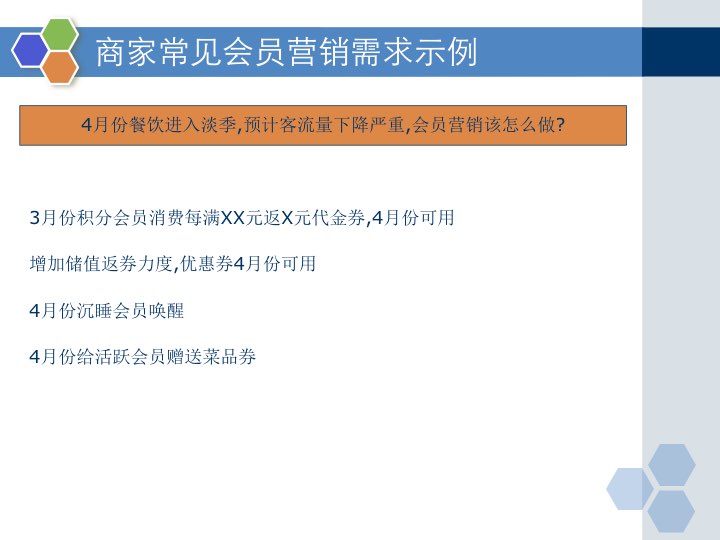 商家常见会员营销需求示例

4月份餐饮进入淡季,预计客流量下降严重,会员营销该怎么做?

3月份积分会员消费每满XX元返X元代金券,4月份可用

增加储值返券力度,优惠券4月份可用

4月份沉睡会员唤醒

4月份给活跃会员赠送菜品券